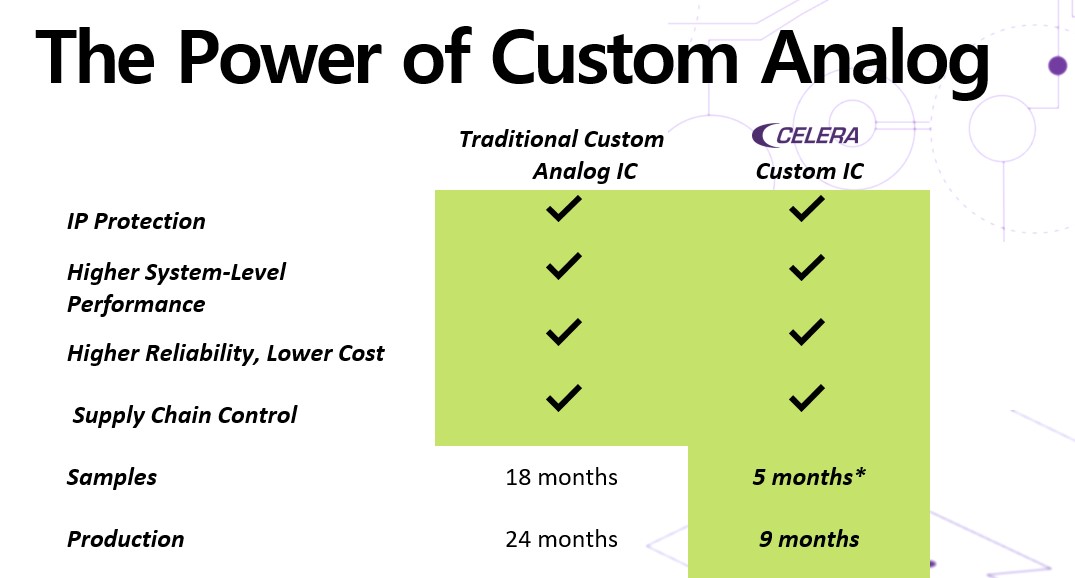 The Power of Custom Analog

|  | Traditional Custom Analog IC | CELERA Custom IC |
|---|---|---|
| IP Protection | ✓ | ✓ |
| Higher System-Level Performance | ✓ | ✓ |
| Higher Reliability, Lower Cost | ✓ | ✓ |
| Supply Chain Control | ✓ | ✓ |
| Samples | 18 months | 5 months* |
| Production | 24 months | 9 months |